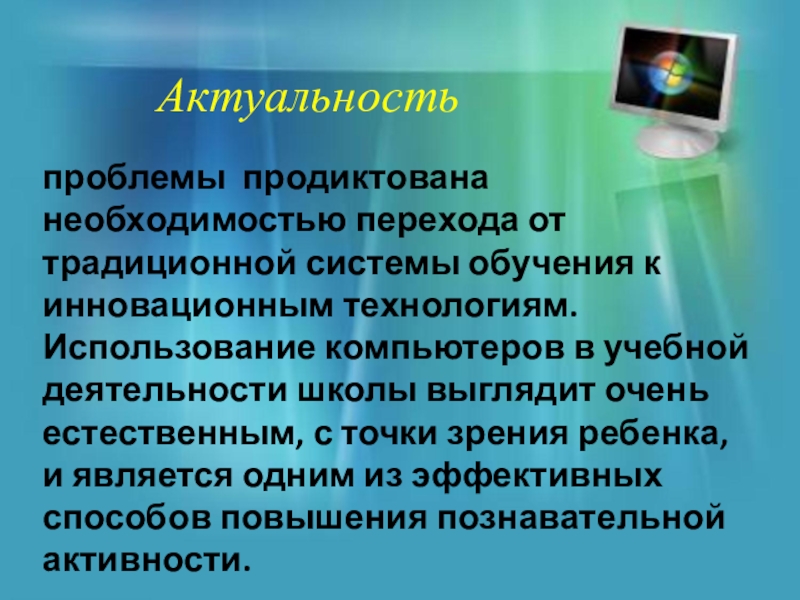 Актуальность

проблемы продиктована необходимостью перехода от традиционной системы обучения к инновационным технологиям. Использование компьютеров в учебной деятельности школы выглядит очень естественным, с точки зрения ребенка, и является одним из эффективных способов повышения познавательной активности.